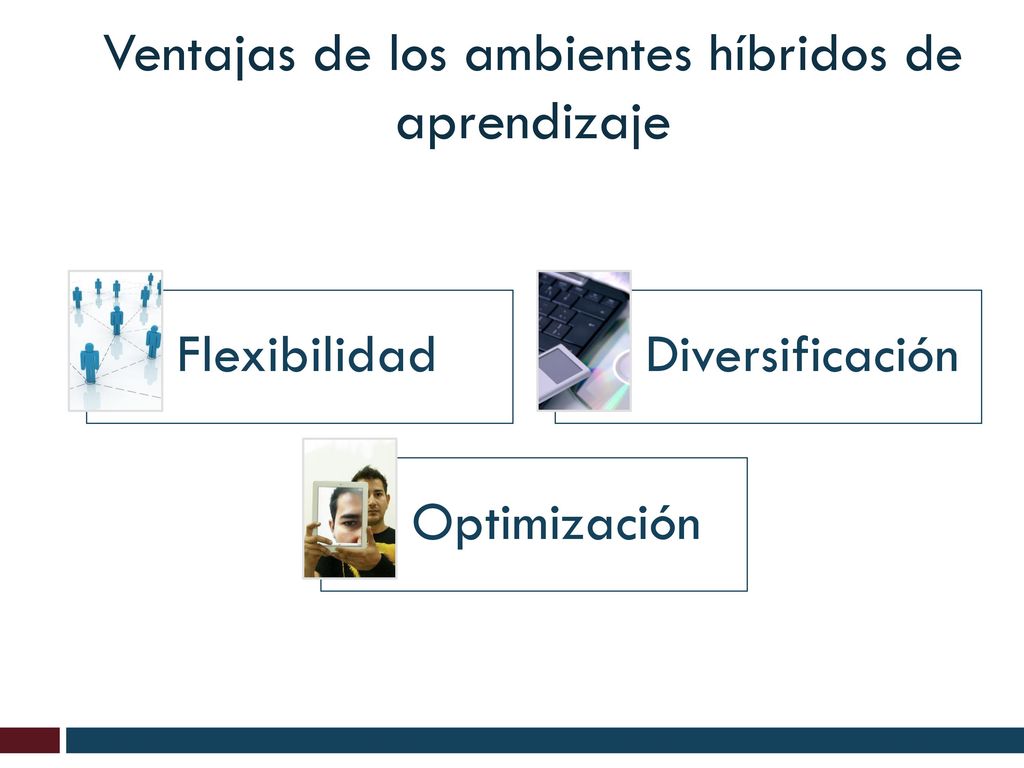 Ventajas de los ambientes híbridos de aprendizaje

Flexibilidad

Diversificación

Optimización